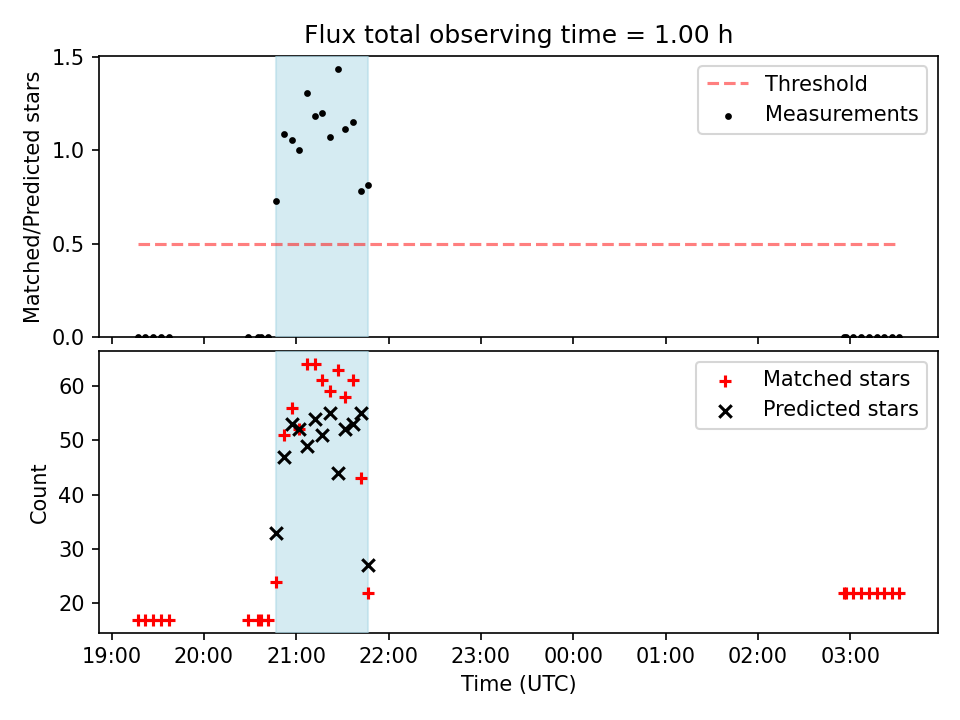 Flux total observing time = 1.00 h

Matched/Predicted stars

1.5
1.0
0.5
0.0

Threshold
Measurements

Count

60
50
40
30
20

Matched stars
Predicted stars

19:00 20:00 21:00 22:00 23:00 00:00 01:00 02:00 03:00

Time (UTC)